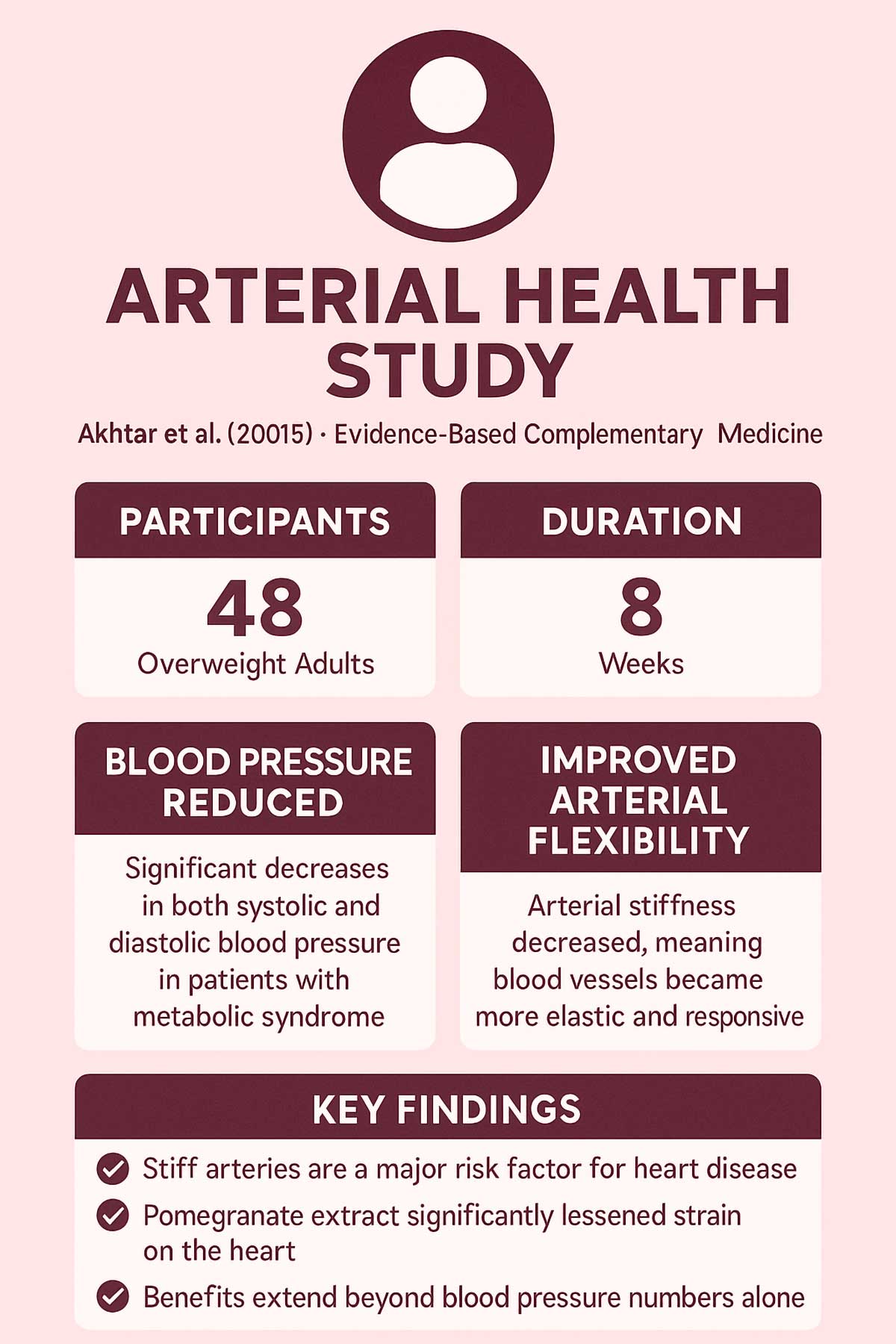 ARTERIAL HEALTH STUDY

Akhtar et al. (20015) · Evidence-Based Complementary Medicine

PARTICIPANTS

48

Overweight Adults

DURATION

8

Weeks

BLOOD PRESSURE REDUCED

Significant decreases in both systolic and diastolic blood pressure in patients with metabolic syndrome

IMPROVED ARTERIAL FLEXIBILITY

Arterial stiffness decreased, meaning blood vessels became more elastic and responsive

KEY FINDINGS

Stiff arteries are a major risk factor for heart disease

Pomegranate extract significantly lessened strain on the heart

Benefits extend beyond blood pressure numbers alone